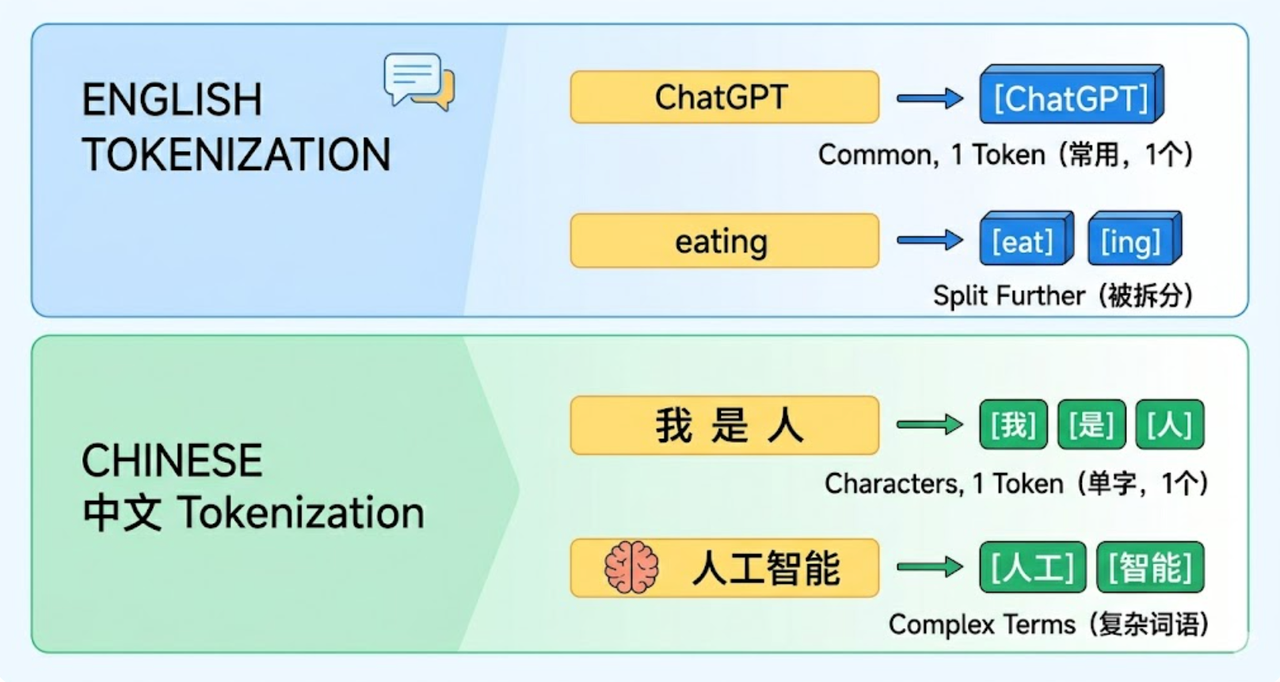 ENGLISH TOKENIZATION

ChatGPT

[ChatGPT]

Common, 1 Token（常用，1个）

eating

[eat] [ing]

Split Further（被拆分）

CHINESE 中文 Tokenization

我 是 人

[我] [是] [人]

Characters, 1 Token（单字，1个）

人工智能

[人工] [智能]

Complex Terms（复杂词语）